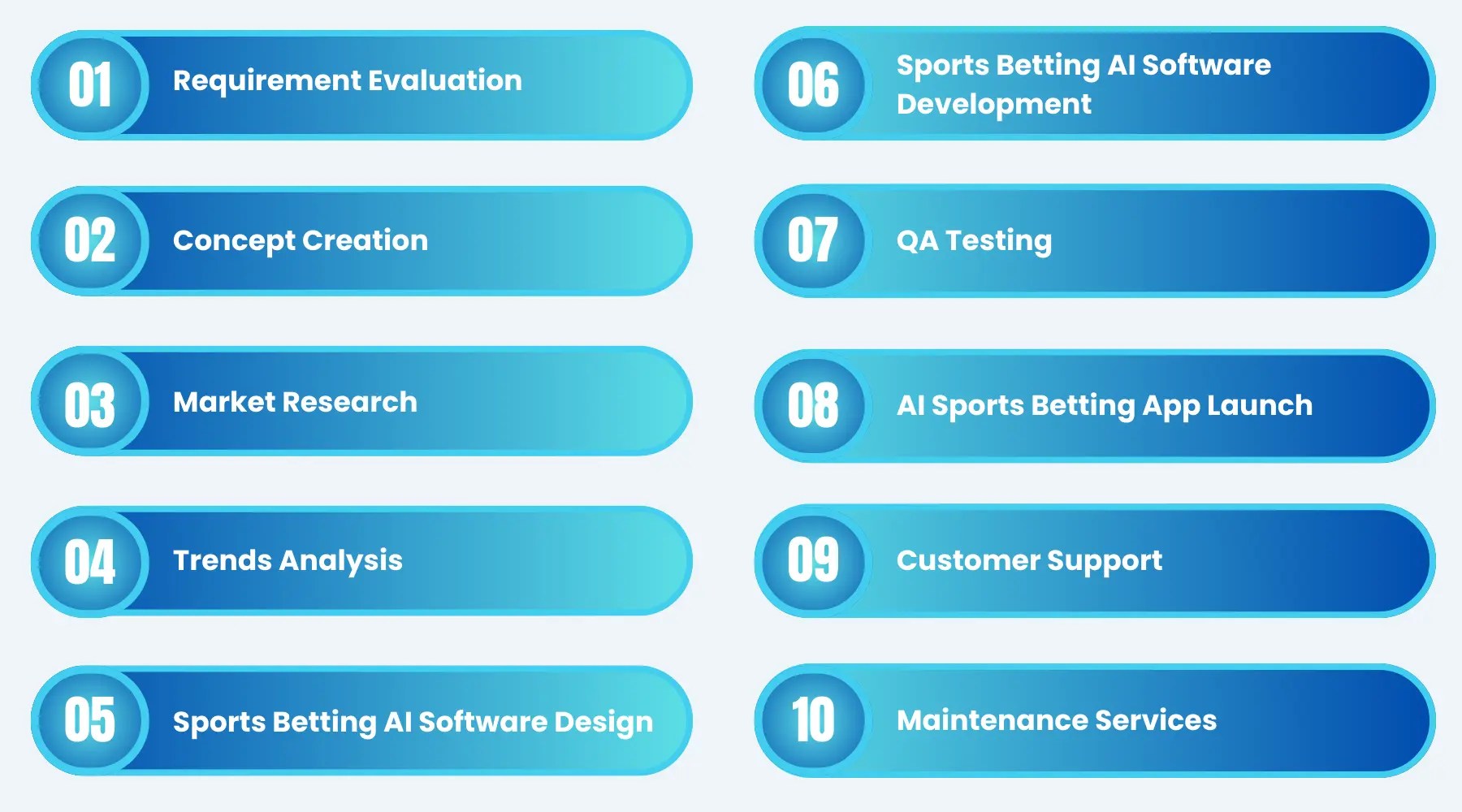 01 Requirement Evaluation

02 Concept Creation

03 Market Research

04 Trends Analysis

05 Sports Betting AI Software Design

06 Sports Betting AI Software Development

07 QA Testing

08 AI Sports Betting App Launch

09 Customer Support

10 Maintenance Services